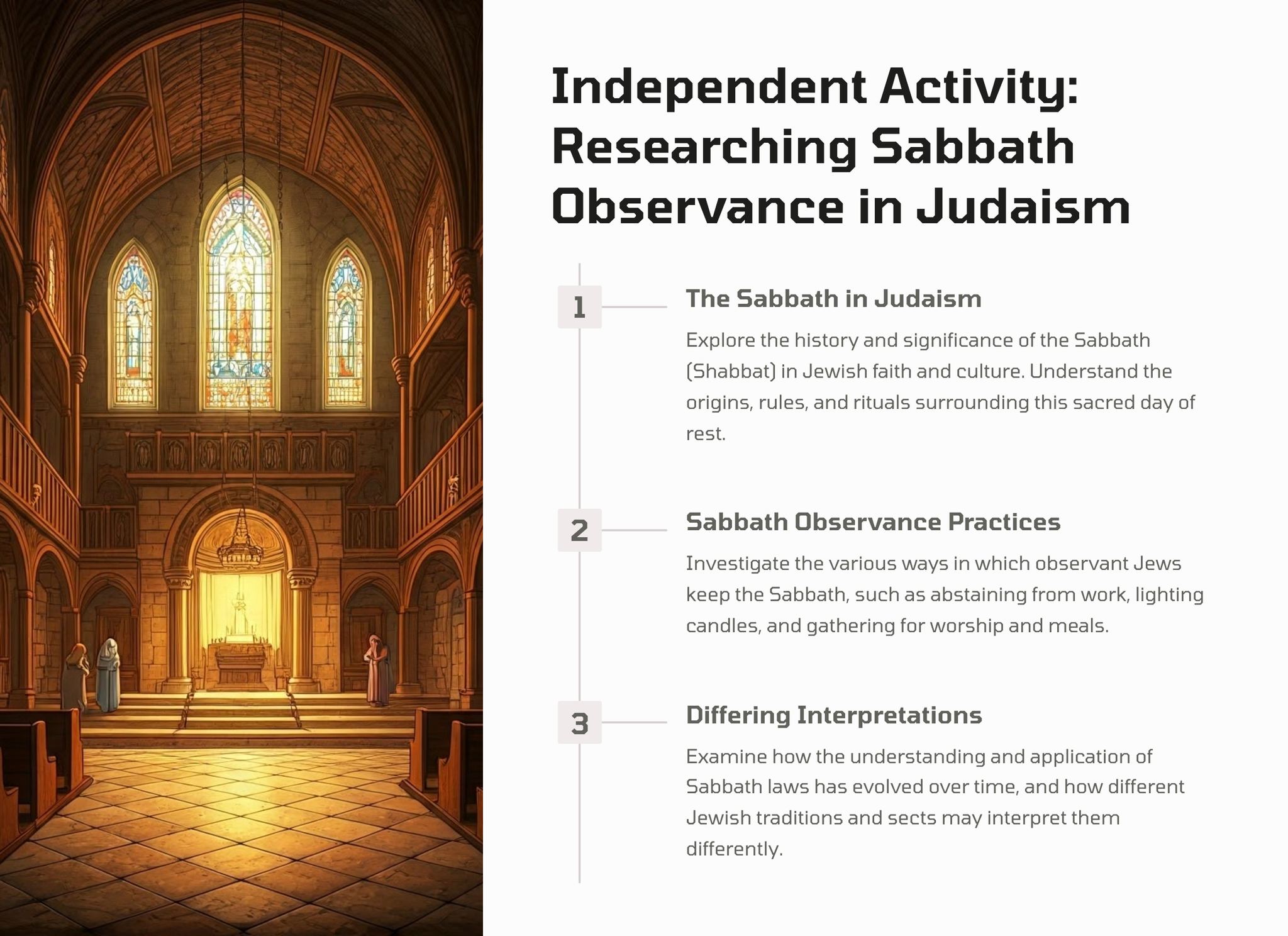 Independent Activity: Researching Sabbath Observance in Judaism

1

The Sabbath in Judaism

Explore the history and significance of the Sabbath (Shabbat) in Jewish faith and culture. Understand the origins, rules, and rituals surrounding this sacred day of rest.

2

Sabbath Observance Practices

Investigate the various ways in which observant Jews keep the Sabbath, such as abstaining from work, lighting candles, and gathering for worship and meals.

3

Differing Interpretations

Examine how the understanding and application of Sabbath laws has evolved over time, and how different Jewish traditions and sects may interpret them differently.